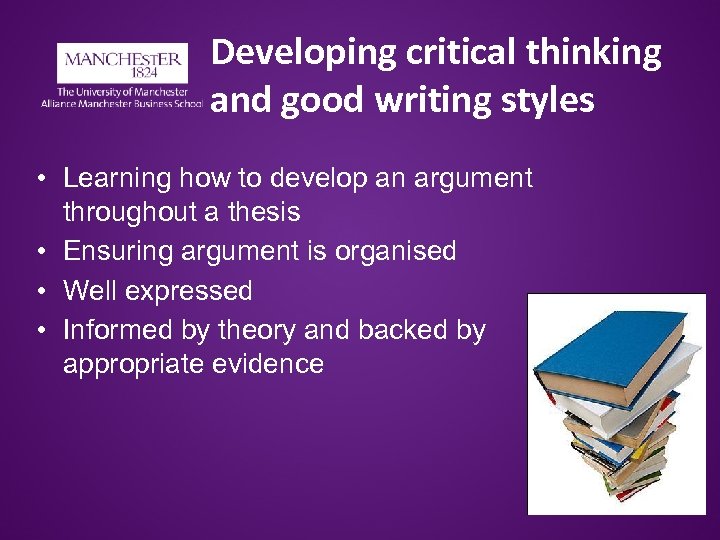 MANCHESTER
1824
The University of Manchester
Alliance Manchester Business School

Developing critical thinking and good writing styles

• Learning how to develop an argument throughout a thesis
• Ensuring argument is organised
• Well expressed
• Informed by theory and backed by appropriate evidence